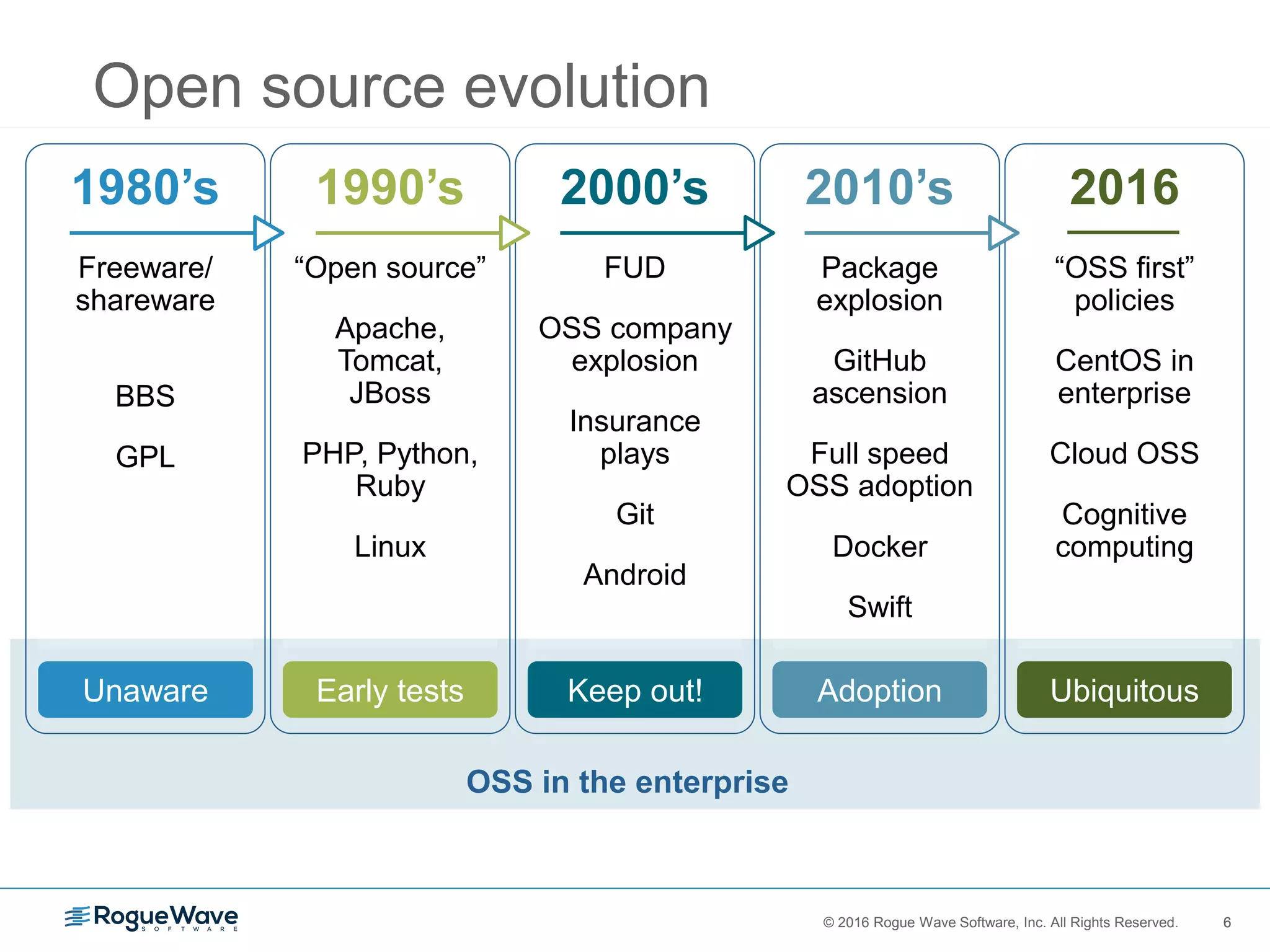 Open source evolution

1980's

Freeware/ shareware

BBS

GPL

Unaware

1990's

"Open source"

Apache, Tomcat, JBoss

PHP, Python, Ruby

Linux

Early tests

2000's

FUD

OSS company explosion

Insurance plays

Git

Android

Keep out!

2010's

Package explosion

GitHub ascension

Full speed OSS adoption

Docker

Swift

Adoption

2016

"OSS first" policies

CentOS in enterprise

Cloud OSS

Cognitive computing

Ubiquitous

OSS in the enterprise

RogueWave SOFTWARE

© 2016 Rogue Wave Software, Inc. All Rights Reserved. 6